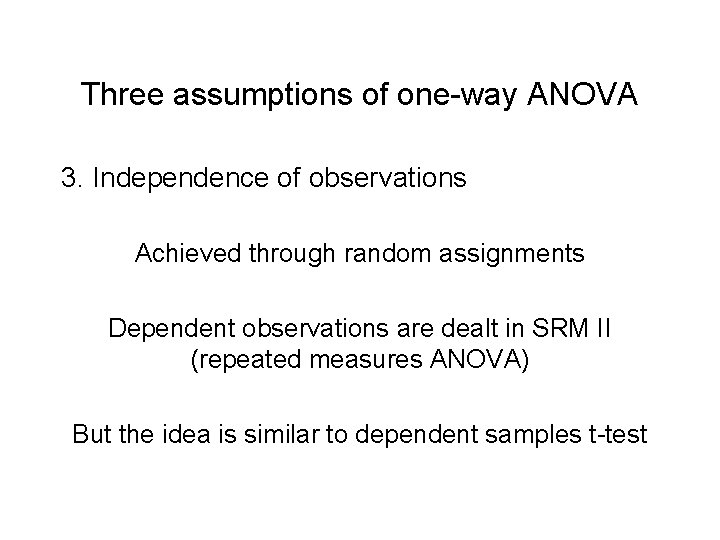 Three assumptions of one-way ANOVA

3. Independence of observations

Achieved through random assignments

Dependent observations are dealt in SRM II (repeated measures ANOVA)

But the idea is similar to dependent samples t-test